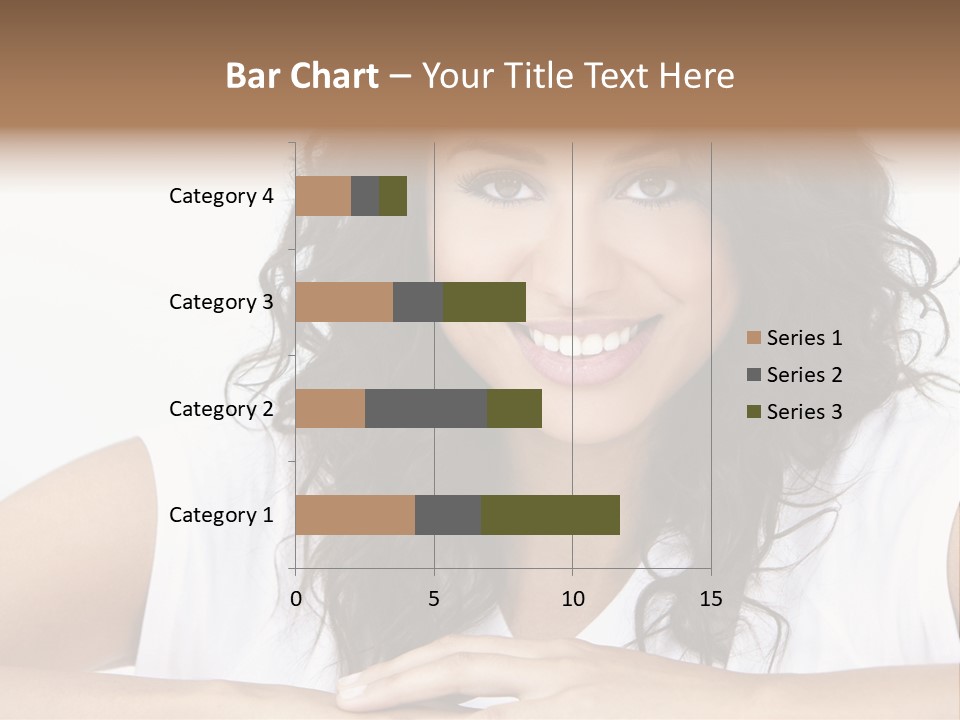 Bar Chart – Your Title Text Here

Category 4
Category 3
Category 2
Category 1

0
5
10
15

Series 1
Series 2
Series 3